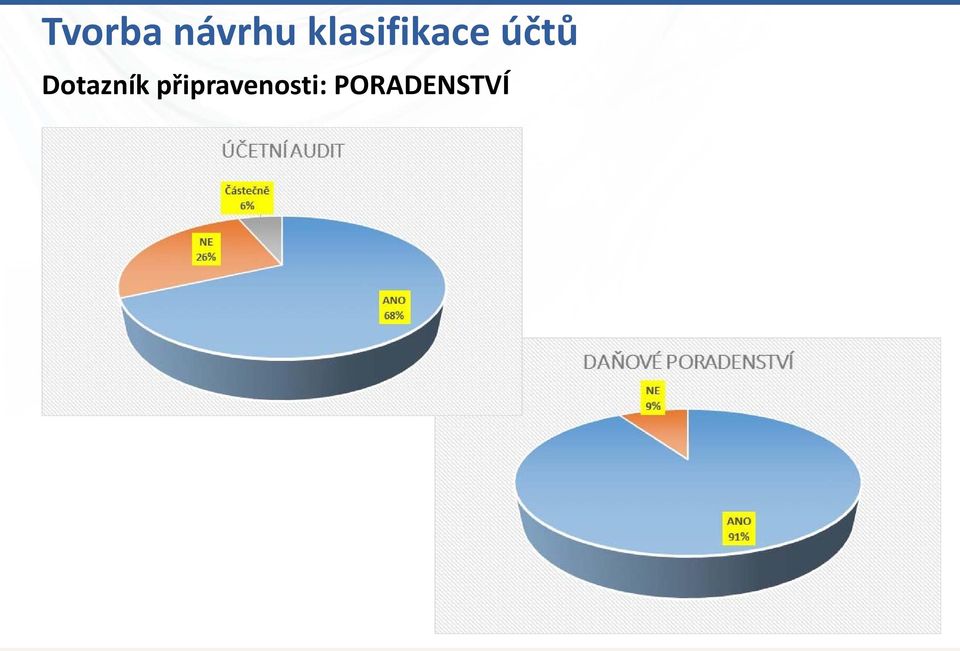 Tvorba návrhu klasifikace účtů

Dotazník připravenosti: PORADENSTVÍ

ÚČETNÍ AUDIT

Částečně
6%

NE
26%

ANO
68%

DAŇOVÉ PORADENSTVÍ

NE
9%

ANO
91%